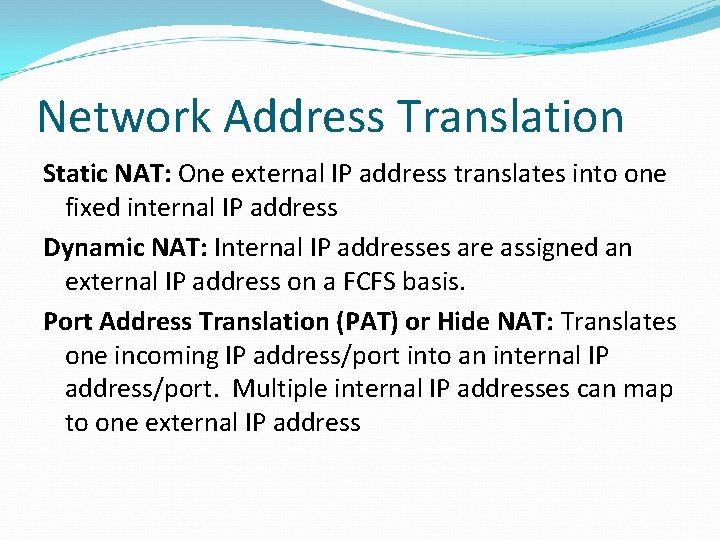 Network Address Translation

Static NAT: One external IP address translates into one fixed internal IP address

Dynamic NAT: Internal IP addresses are assigned an external IP address on a FCFS basis.

Port Address Translation (PAT) or Hide NAT: Translates one incoming IP address/port into an internal IP address/port. Multiple internal IP addresses can map to one external IP address